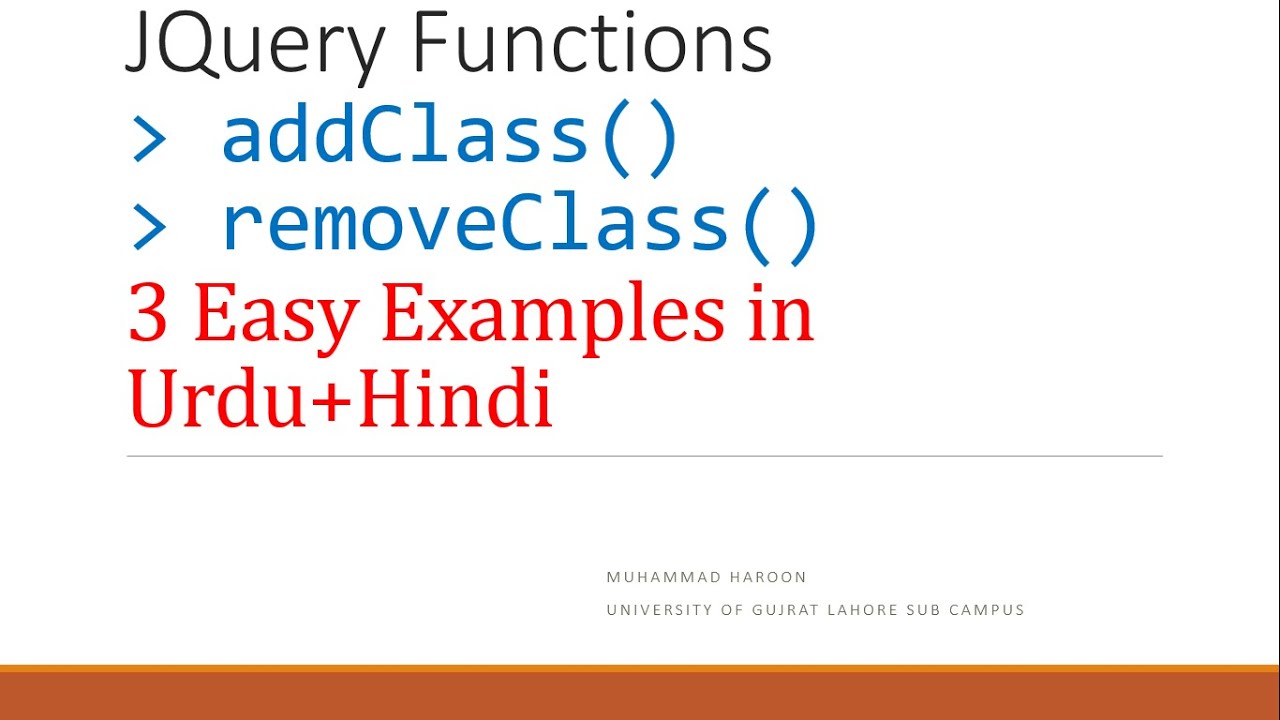 JQuery Functions
> addClass()
> removeClass()
3 Easy Examples in Urdu+Hindi

MUHAMMAD HAROON
UNIVERSITY OF GUJRAT LAHORE SUB CAMPUS